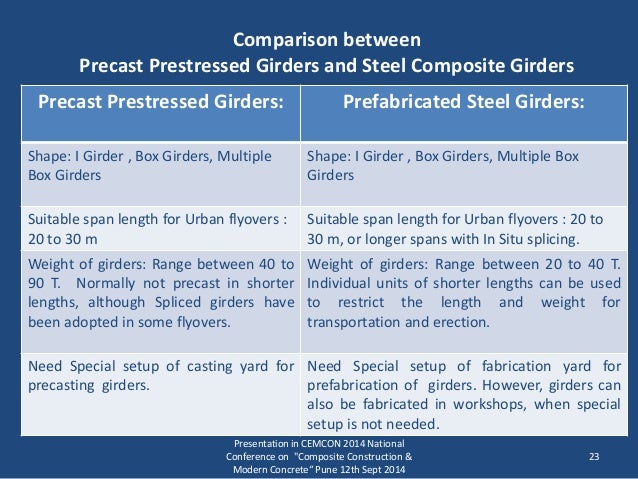 Comparison between
Precast Prestressed Girders and Steel Composite Girders

| Precast Prestressed Girders: | Prefabricated Steel Girders: |
|---|---|
| Shape: I Girder , Box Girders, Multiple Box Girders | Shape: I Girder , Box Girders, Multiple Box Girders |
| Suitable span length for Urban flyovers : 20 to 30 m | Suitable span length for Urban flyovers : 20 to 30 m, or longer spans with In Situ splicing. |
| Weight of girders: Range between 40 to 90 T. Normally not precast in shorter lengths, although Spliced girders have been adopted in some flyovers. | Weight of girders: Range between 20 to 40 T. Individual units of shorter lengths can be used to restrict the length and weight for transportation and erection. |
| Need Special setup of casting yard for precasting girders. | Need Special setup of fabrication yard for prefabrication of girders. However, girders can also be fabricated in workshops, when special setup is not needed. |

Presentation in CEMCON 2014 National Conference on "Composite Construction & Modern Concrete" Pune 12th Sept 2014

23